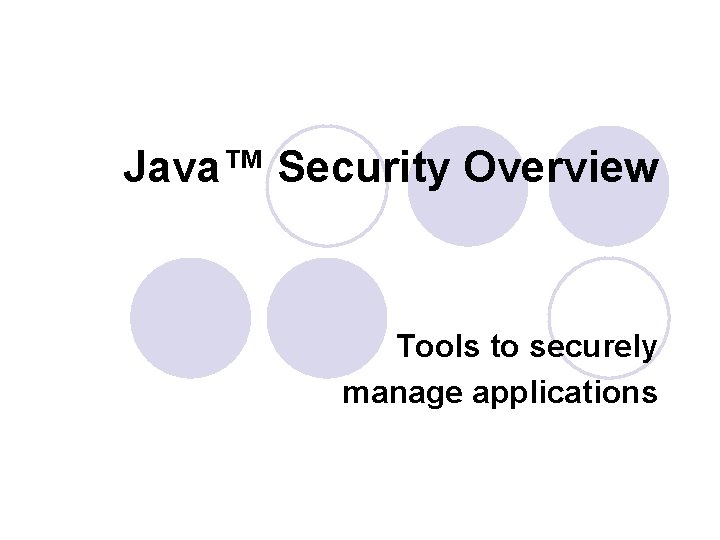 Java™ Security Overview

Tools to securely manage applications